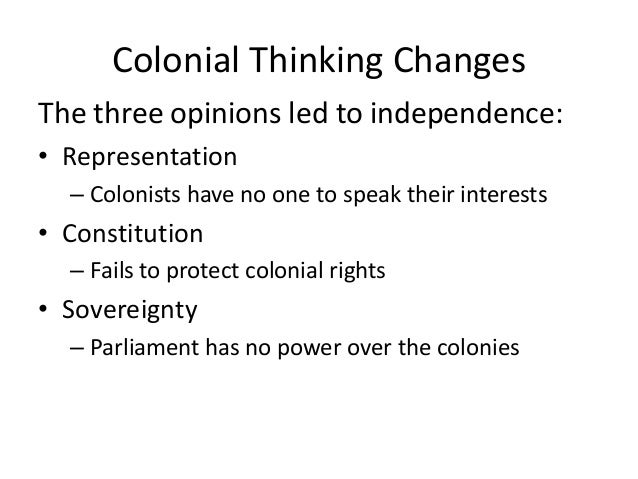 Colonial Thinking Changes

The three opinions led to independence:

• Representation
  – Colonists have no one to speak their interests
• Constitution
  – Fails to protect colonial rights
• Sovereignty
  – Parliament has no power over the colonies